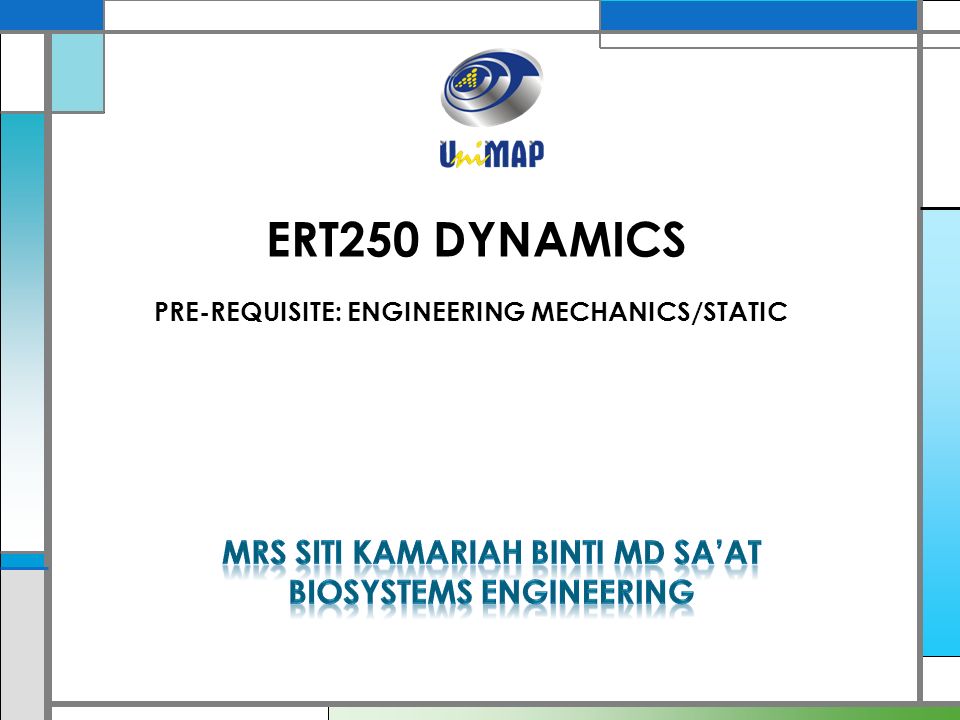 UniMAP

ERT250 DYNAMICS

PRE-REQUISITE: ENGINEERING MECHANICS/STATIC

MRS SITI KAMARIAH BINTI MD SA'AT
BIOSYSTEMS ENGINEERING